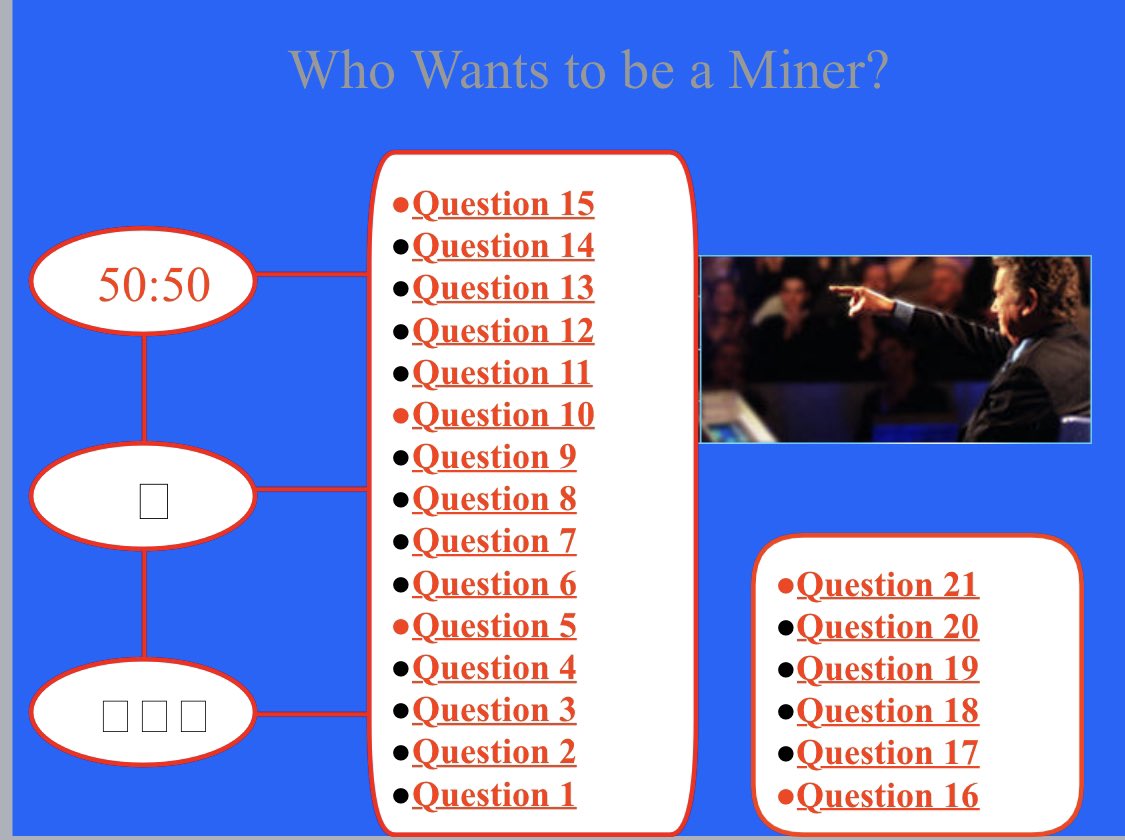 Who Wants to be a Miner?

50:50

□

□□□

●Question 15
●Question 14
●Question 13
●Question 12
●Question 11
●Question 10
●Question 9
●Question 8
●Question 7
●Question 6
●Question 5
●Question 4
●Question 3
●Question 2
●Question 1

●Question 21
●Question 20
●Question 19
●Question 18
●Question 17
●Question 16